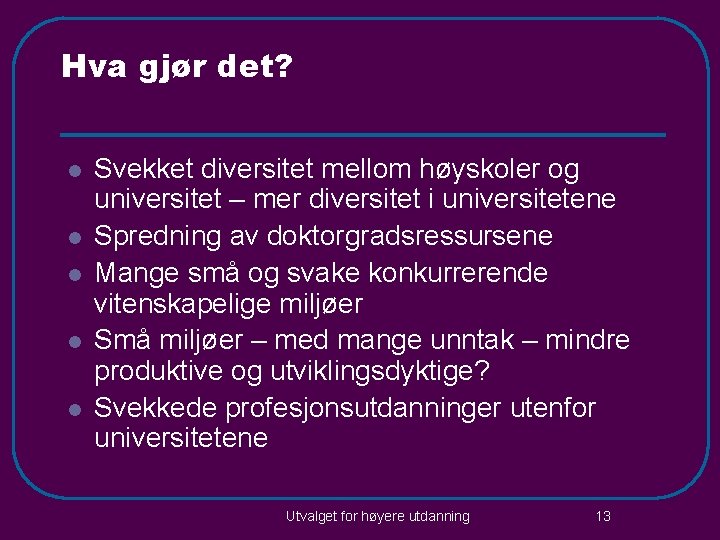 Hva gjør det?

- Svekket diversitet mellom høyskoler og universitet – mer diversitet i universitetene
- Spredning av doktorgradsressursene
- Mange små og svake konkurrerende vitenskapelige miljøer
- Små miljøer – med mange unntak – mindre produktive og utviklingsdyktige?
- Svekkede profesjonsutdanninger utenfor universitetene

Utvalget for høyere utdanning 13